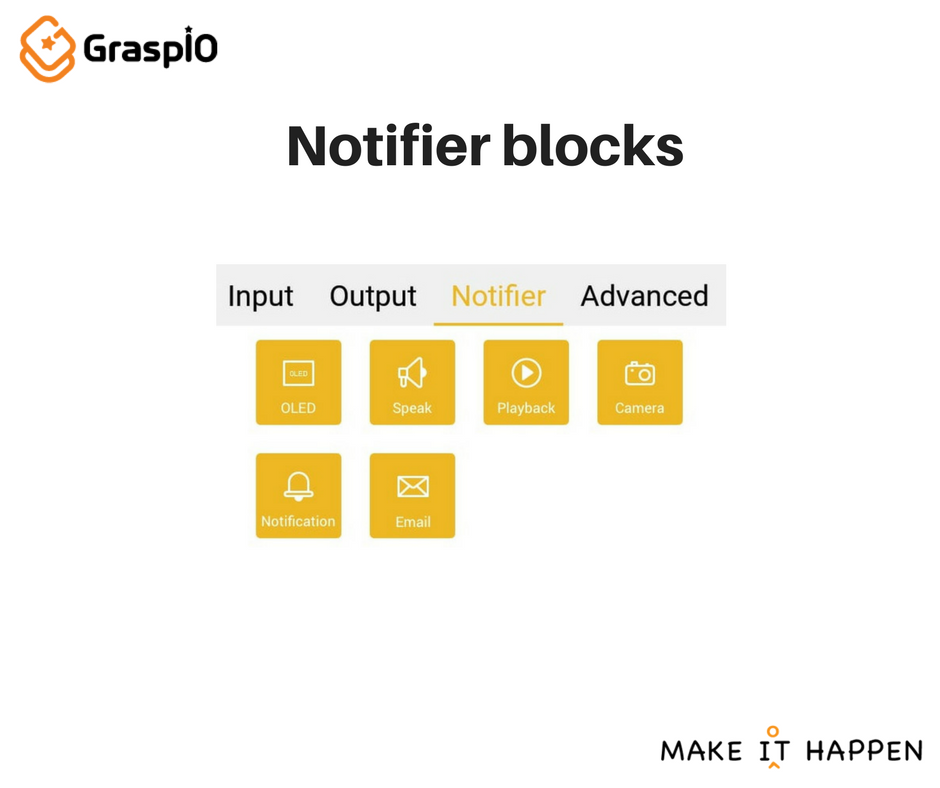 GraspIO

Notifier blocks

Input Output Notifier Advanced

OLED

OLED

Speak

Playback

Camera

Notification

Email

MAKE IT HAPPEN